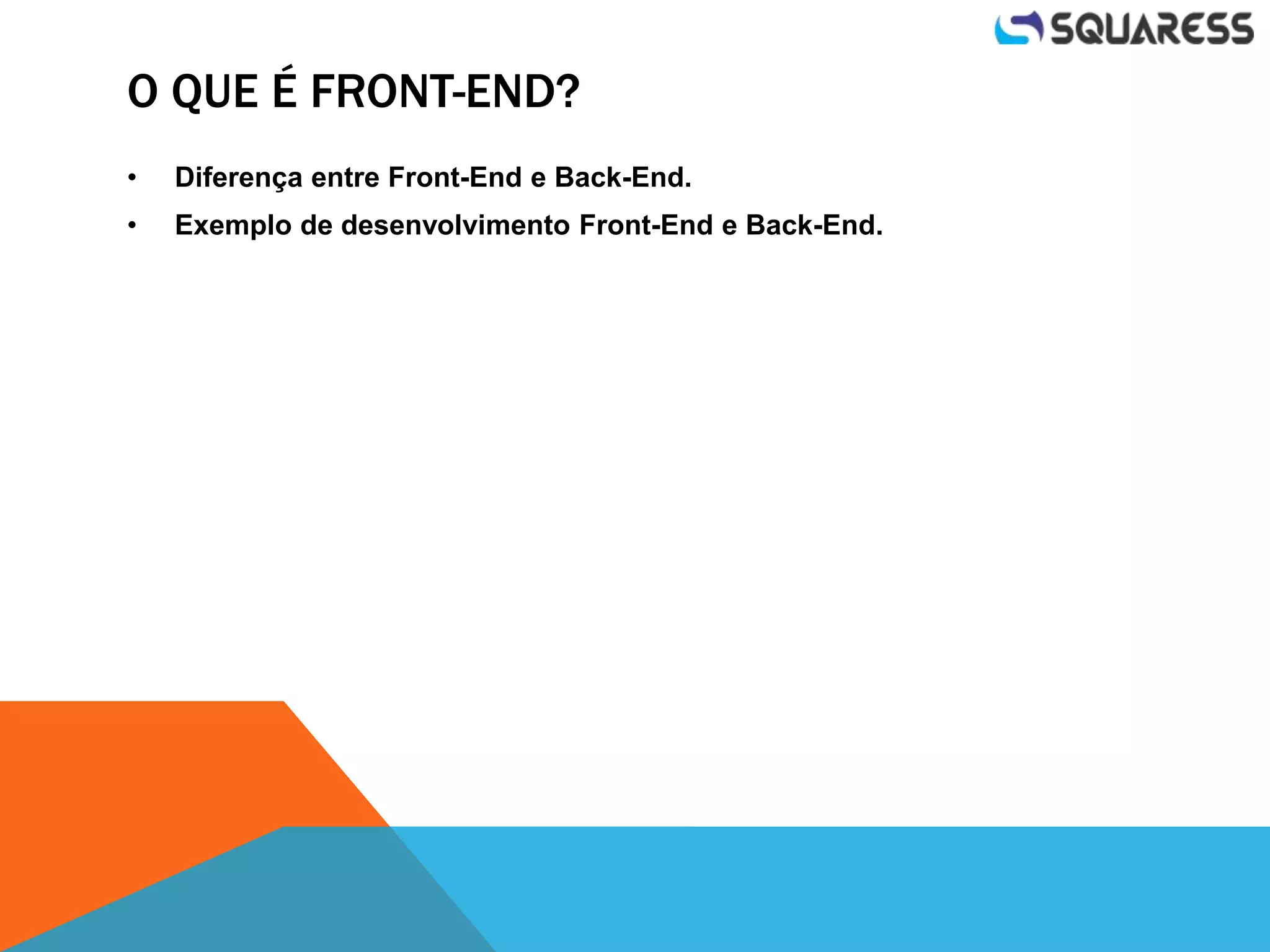 SQUARESS

O QUE É FRONT-END?

• Diferença entre Front-End e Back-End.
• Exemplo de desenvolvimento Front-End e Back-End.